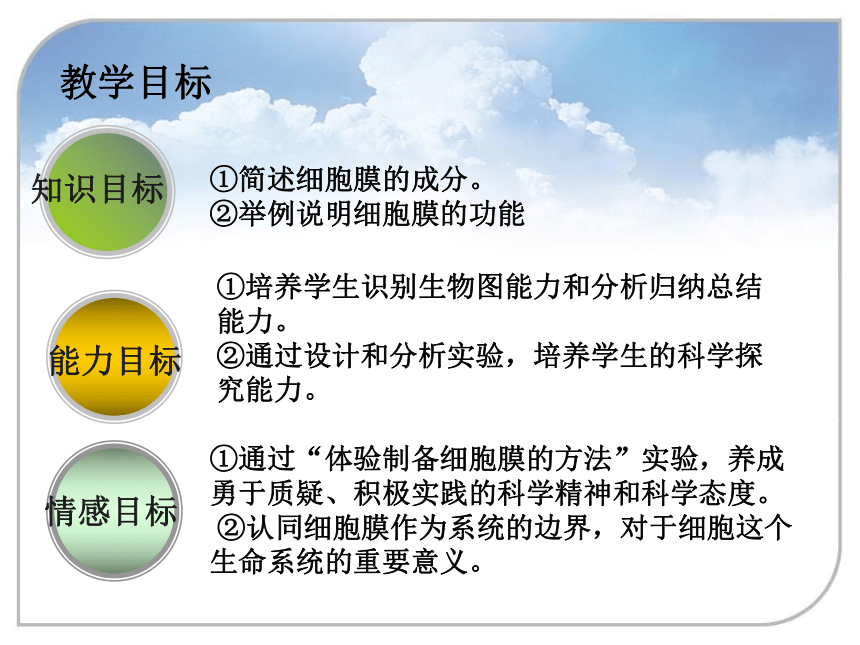 教学目标

知识目标

①简述细胞膜的成分。
②举例说明细胞膜的功能

能力目标

①培养学生识别生物图能力和分析归纳总结能力。
②通过设计和分析实验，培养学生的科学探究能力。

情感目标

①通过“体验制备细胞膜的方法”实验，养成勇于质疑、积极实践的科学精神和科学态度。
②认同细胞膜作为系统的边界，对于细胞这个生命系统的重要意义。